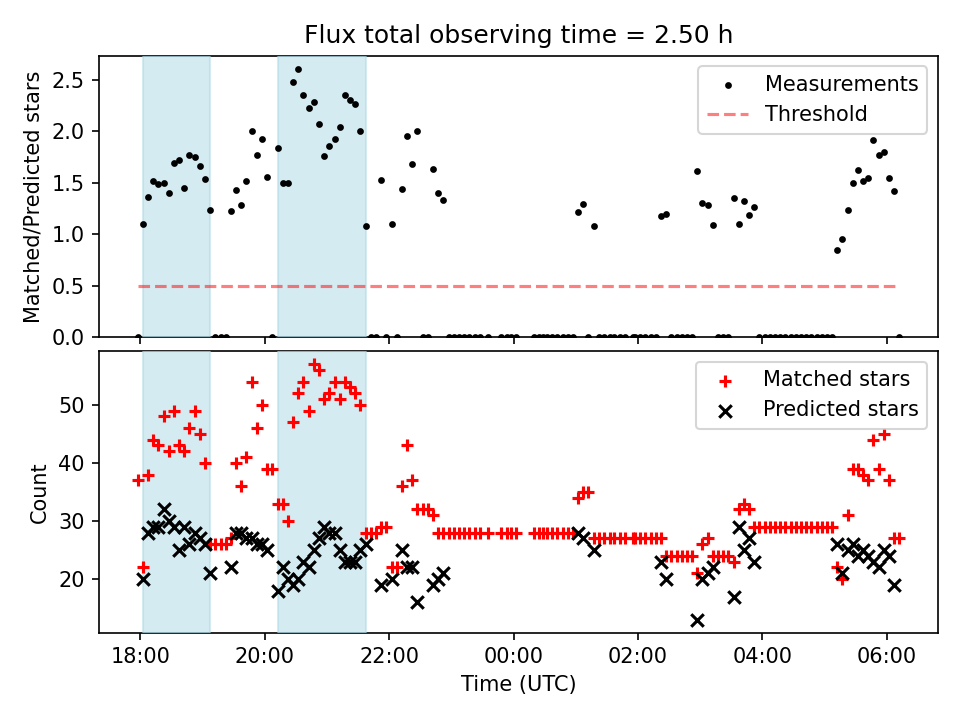 Flux total observing time = 2.50 h

Matched/Predicted stars

2.5
2.0
1.5
1.0
0.5
0.0

Measurements
Threshold

Count

50
40
30
20

Matched stars
Predicted stars

18:00
20:00
22:00
00:00
02:00
04:00
06:00

Time (UTC)